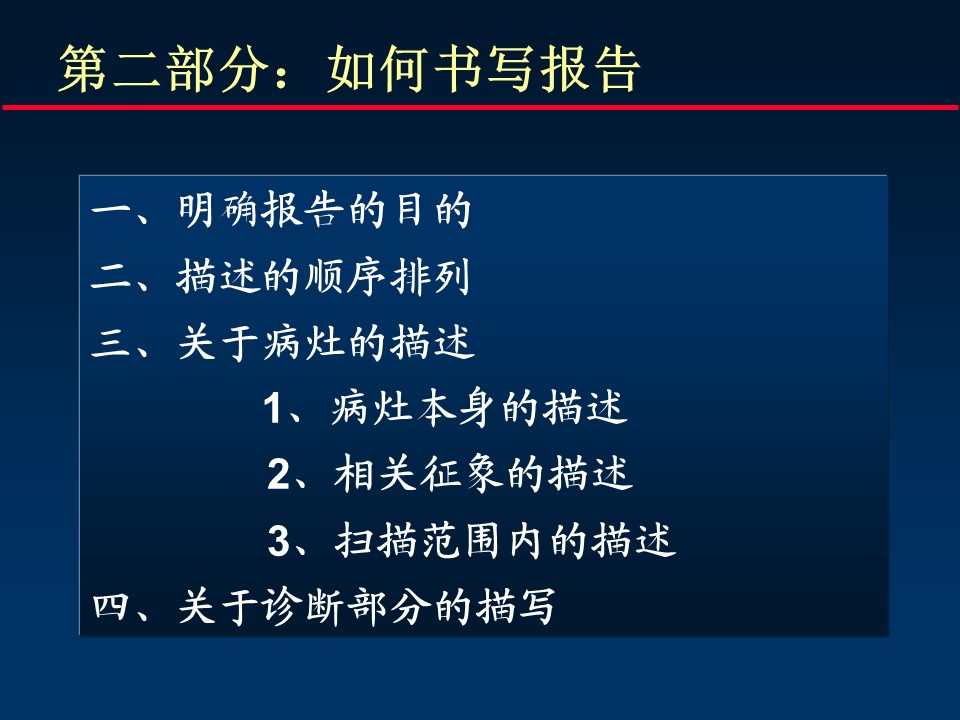 第二部分：如何书写报告

一、明确报告的目的
二、描述的顺序排列
三、关于病灶的描述
1、病灶本身的描述
2、相关征象的描述
3、扫描范围内的描述
四、关于诊断部分的描写